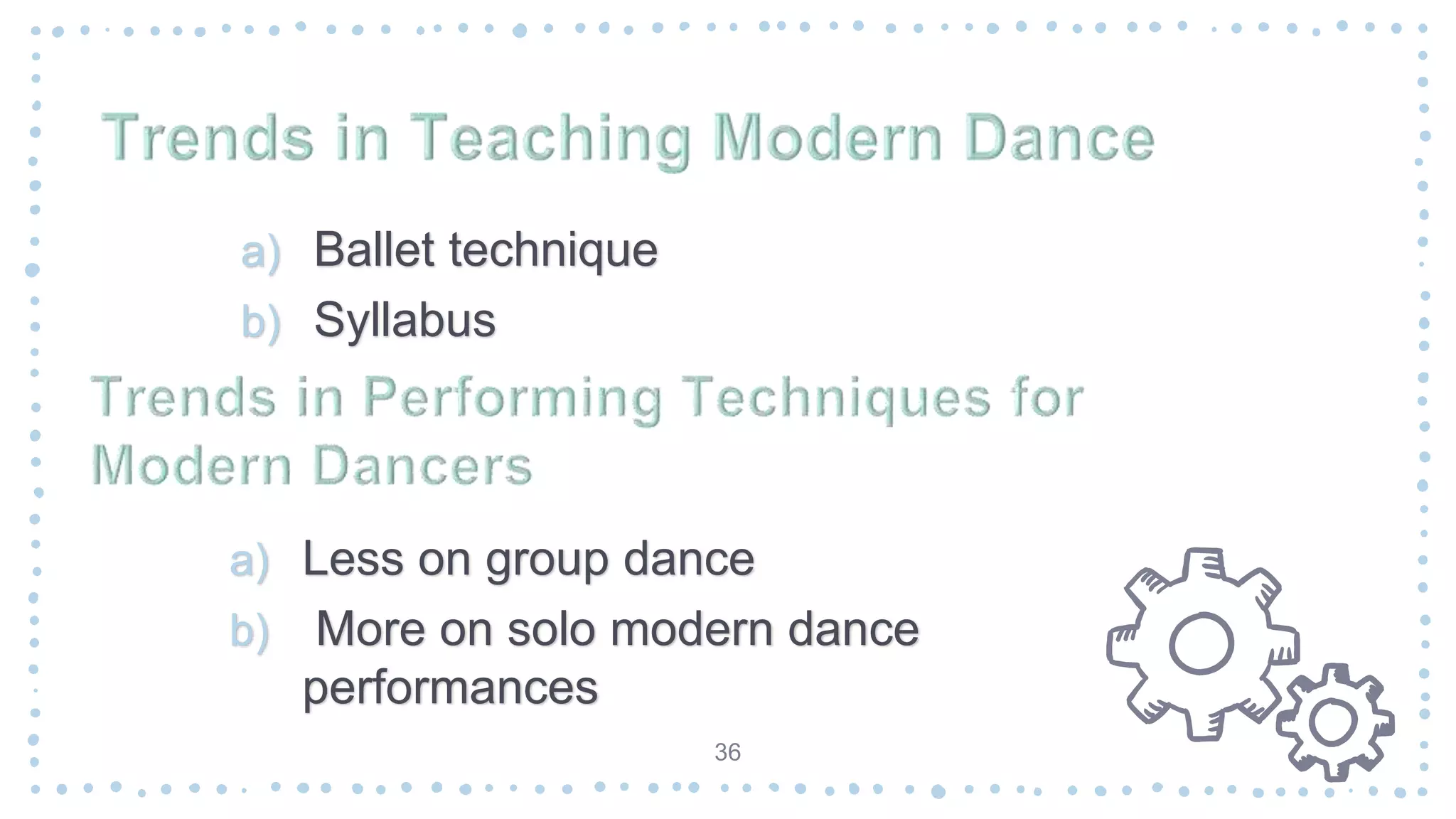 Trends in Teaching Modern Dance

a) Ballet technique
b) Syllabus

Trends in Performing Techniques for Modern Dancers

a) Less on group dance
b) More on solo modern dance performances

36